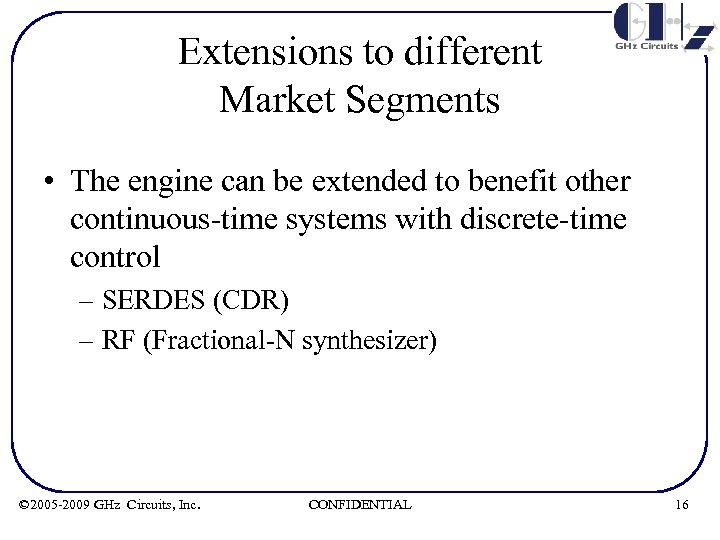 GHz
GHz Circuits

Extensions to different Market Segments

• The engine can be extended to benefit other continuous-time systems with discrete-time control
– SERDES (CDR)
– RF (Fractional-N synthesizer)

©2005-2009 GHz Circuits, Inc.
CONFIDENTIAL
16